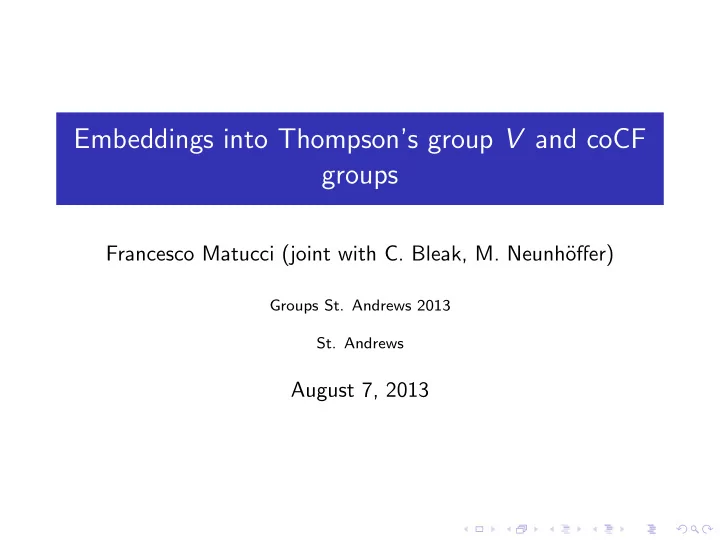 Embeddings into Thompson's group $V$ and coCF groups

Francesco Matucci (joint with C. Bleak, M. Neunhöffer)

Groups St. Andrews 2013

St. Andrews

August 7, 2013